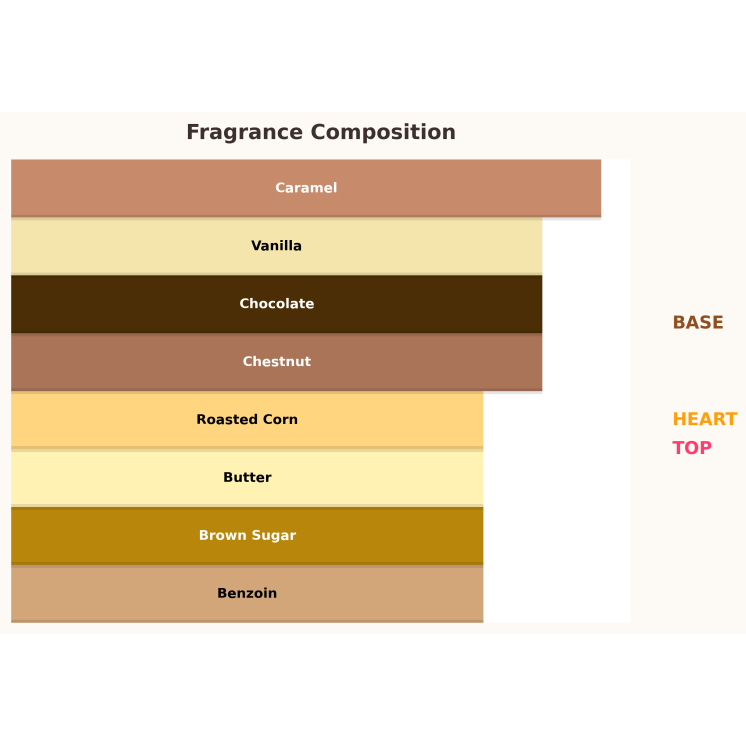 Fragrance Composition

Caramel

Vanilla

Chocolate

Chestnut

Roasted Corn

Butter

Brown Sugar

Benzoin

BASE

HEART

TOP